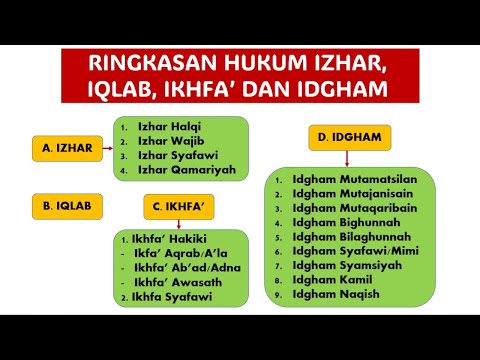 RINGKASAN HUKUM IZHAR, IQLAB, IKHFA' DAN IDGHAM

A. IZHAR

1. Izhar Halqi
2. Izhar Wajib
3. Izhar Syafawi
4. Izhar Qamariyah

B. IQLAB

C. IKHFA'

1. Ikhfa' Hakiki
- Ikfa' Aqrab/A'la
- Ikhfa' Ab'ad/Adna
- Ikhfa' Awasath
2. Ikhfa Syafawi

D. IDGHAM

1. Idgham Mutamatsilan
2. Idgham Mutajanisain
3. Idgham Mutaqaribain
4. Idgham Bighunnah
5. Idgham Bilaghunnah
6. Idgham Syafawi/Mimi
7. Idgham Syamsiyah
8. Idgham Kamil
9. Idgham Naqish